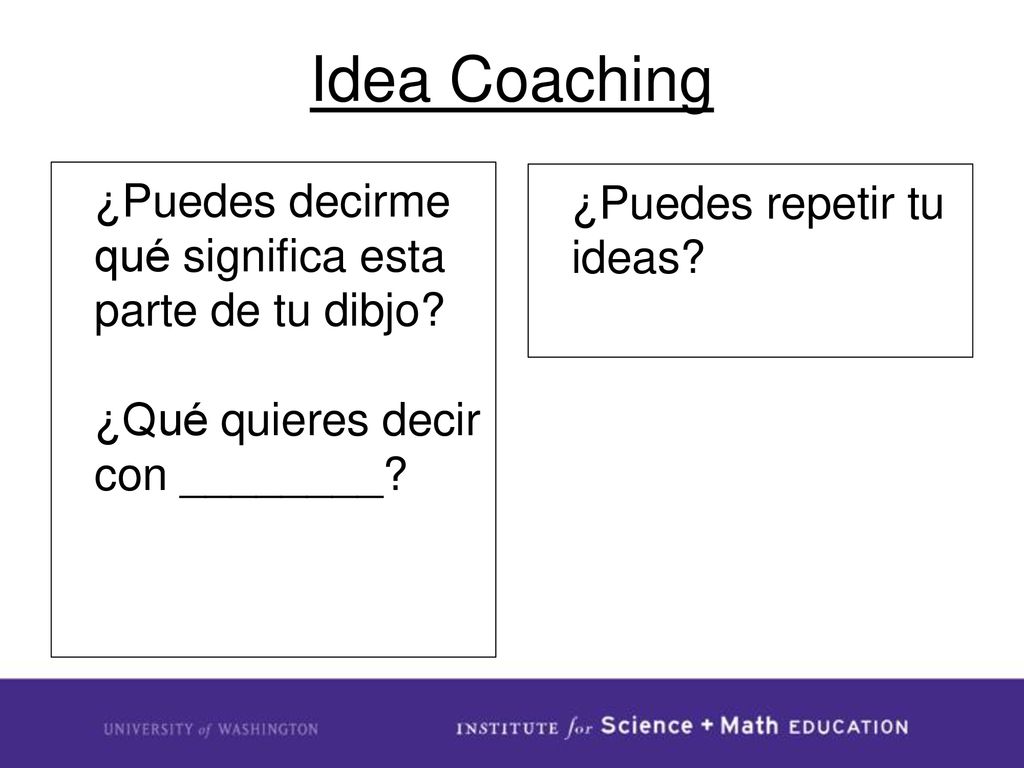 Idea Coaching

¿Puedes decirme qué significa esta parte de tu dibjo?

¿Qué quieres decir con ________?

¿Puedes repetir tu ideas?

UNIVERSITY of WASHINGTON

INSTITUTE for Science + Math EDUCATION